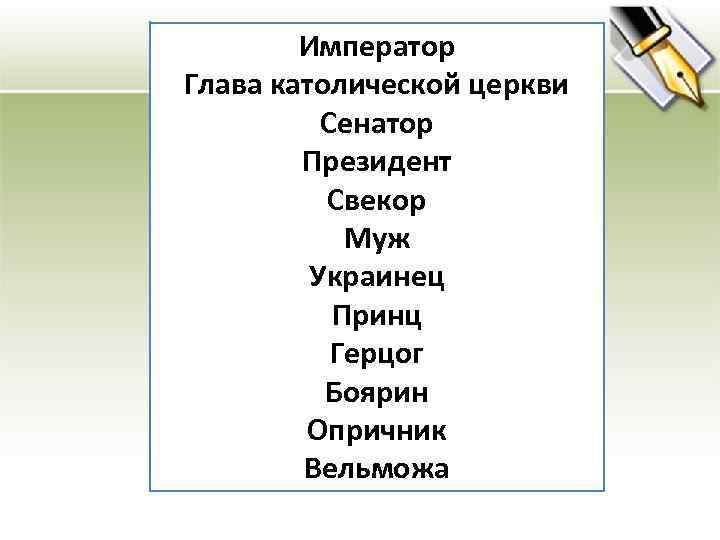 Император
Глава католической церкви
Сенатор
Президент
Свекор
Муж
Украинец
Принц
Герцог
Боярин
Опричник
Вельможа